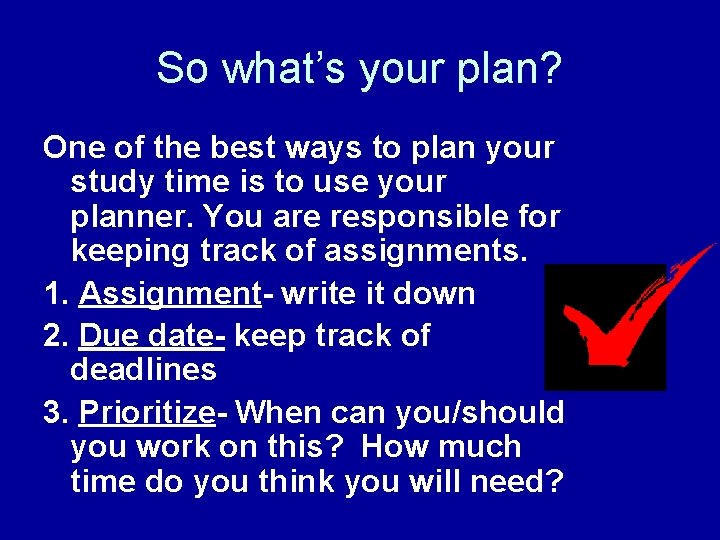 So what's your plan?

One of the best ways to plan your study time is to use your planner. You are responsible for keeping track of assignments.

1. Assignment- write it down

2. Due date- keep track of deadlines

3. Prioritize- When can you/should you work on this? How much time do you think you will need?